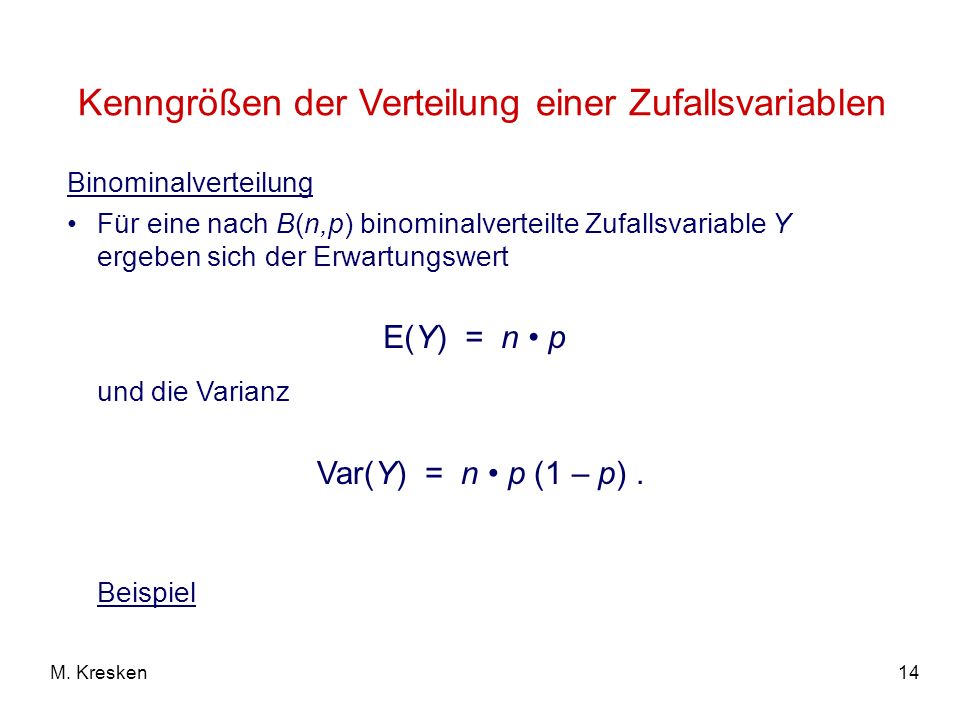 Kenngrößen der Verteilung einer Zufallsvariablen

Binominalverteilung

• Für eine nach $B(n,p)$ binominalverteilte Zufallsvariable $Y$ ergeben sich der Erwartungswert

$E(Y) = n \cdot p$

und die Varianz

$Var(Y) = n \cdot p\,(1 - p)$ .

Beispiel

M. Kresken

14